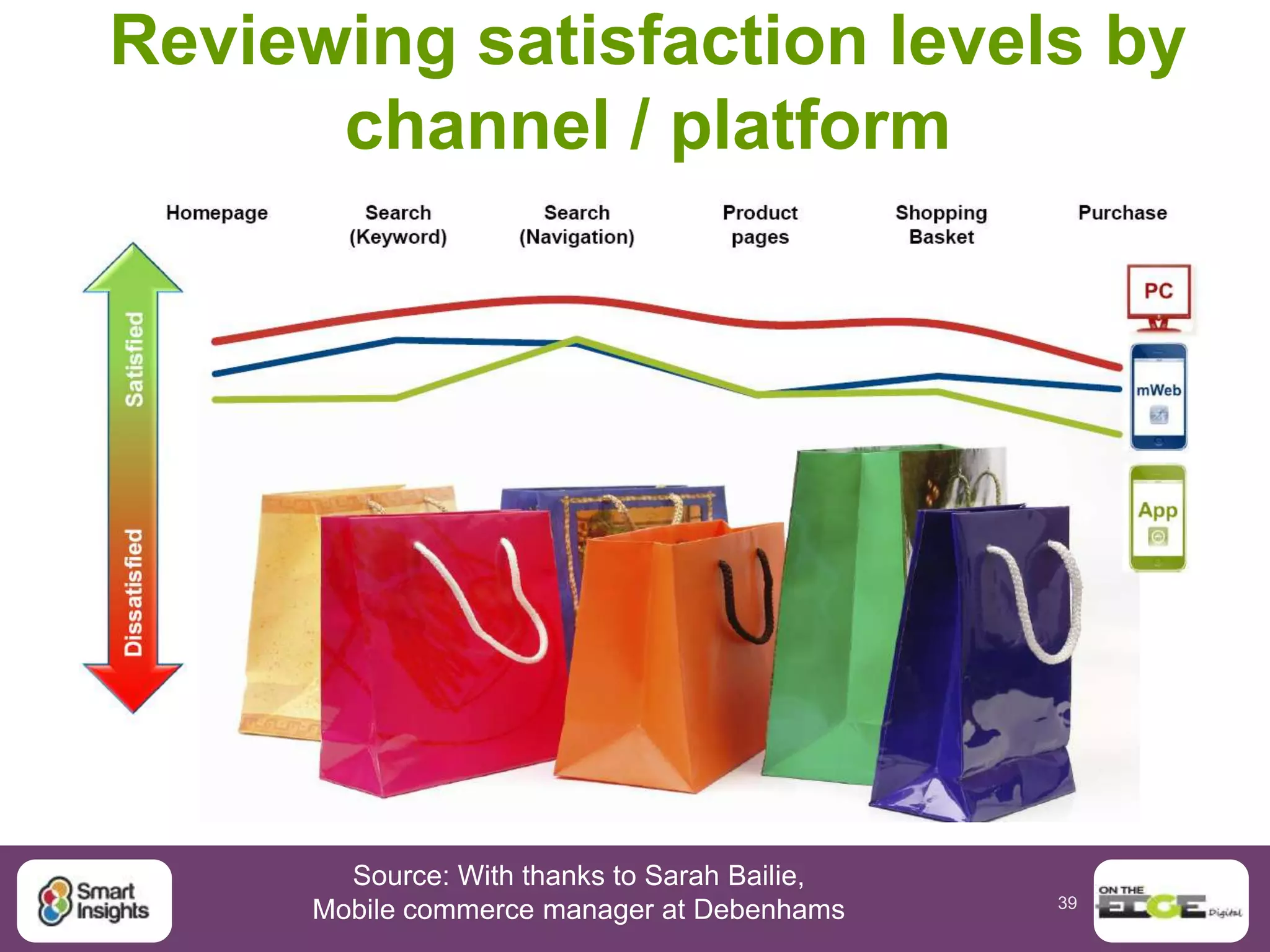 Reviewing satisfaction levels by channel / platform

Homepage

Search (Keyword)

Search (Navigation)

Product pages

Shopping Basket

Purchase

Satisfied

Dissatisfied

PC

mWeb

App

Smart Insights

Source: With thanks to Sarah Bailie, Mobile commerce manager at Debenhams

39

ON THE EDGE Digital